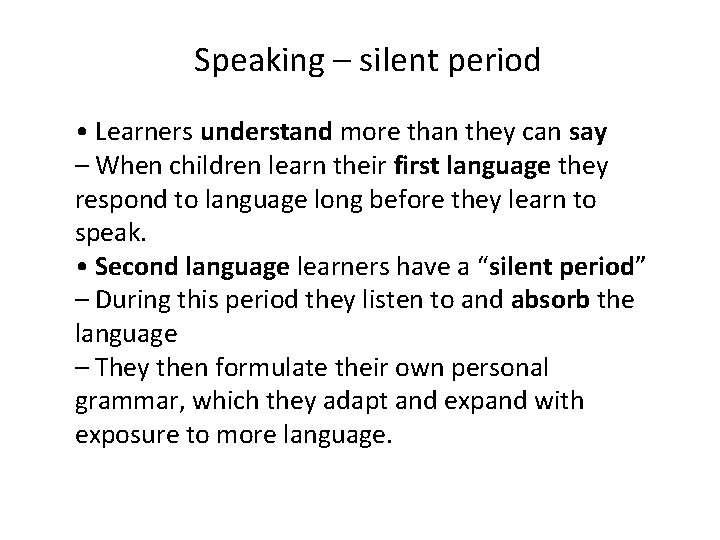 Speaking – silent period

• Learners understand more than they can say
– When children learn their first language they respond to language long before they learn to speak.
• Second language learners have a “silent period”
– During this period they listen to and absorb the language
– They then formulate their own personal grammar, which they adapt and expand with exposure to more language.